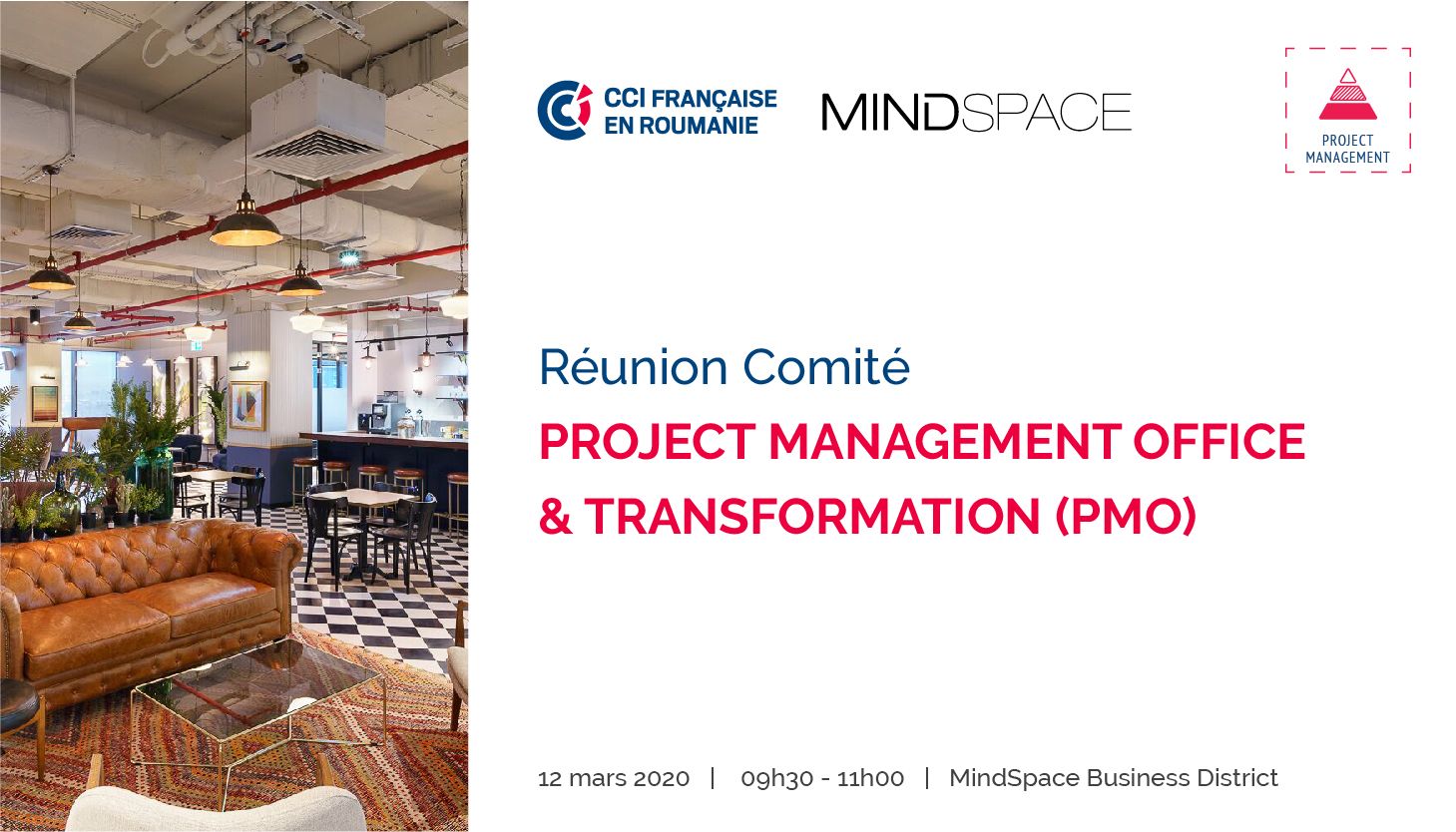 CCI FRANÇAISE EN ROUMANIE

MINDSPACE

PROJECT MANAGEMENT

Réunion Comité

PROJECT MANAGEMENT OFFICE & TRANSFORMATION (PMO)

12 mars 2020 | 09h30 - 11h00 | MindSpace Business District